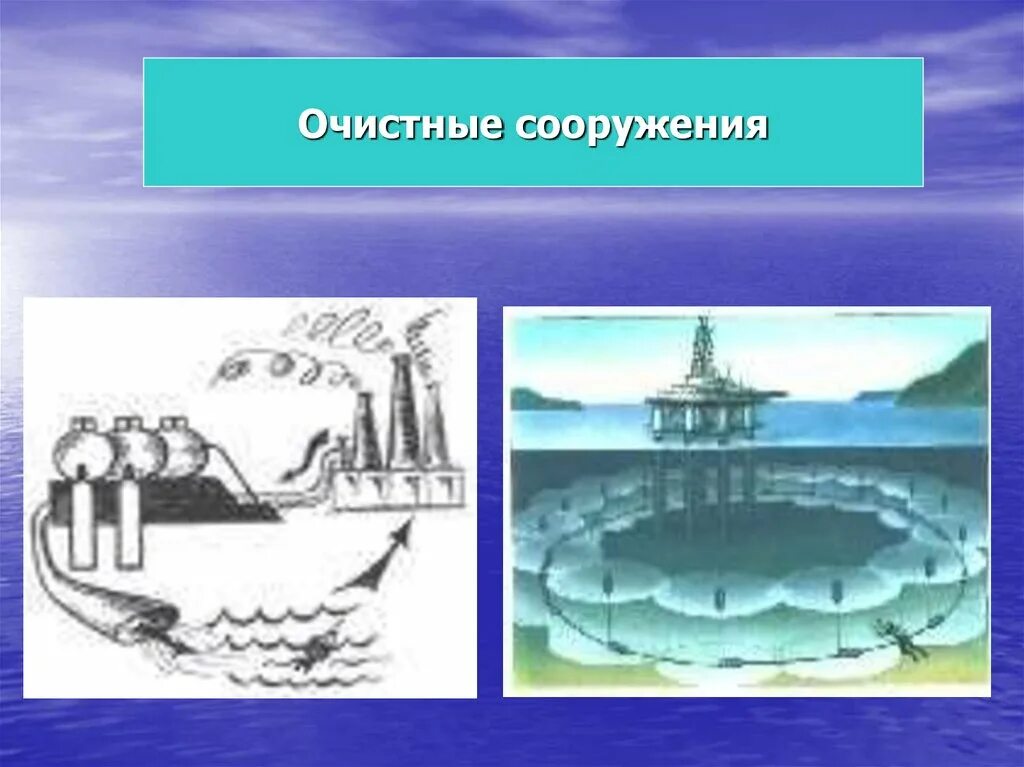 Очистные сооружения